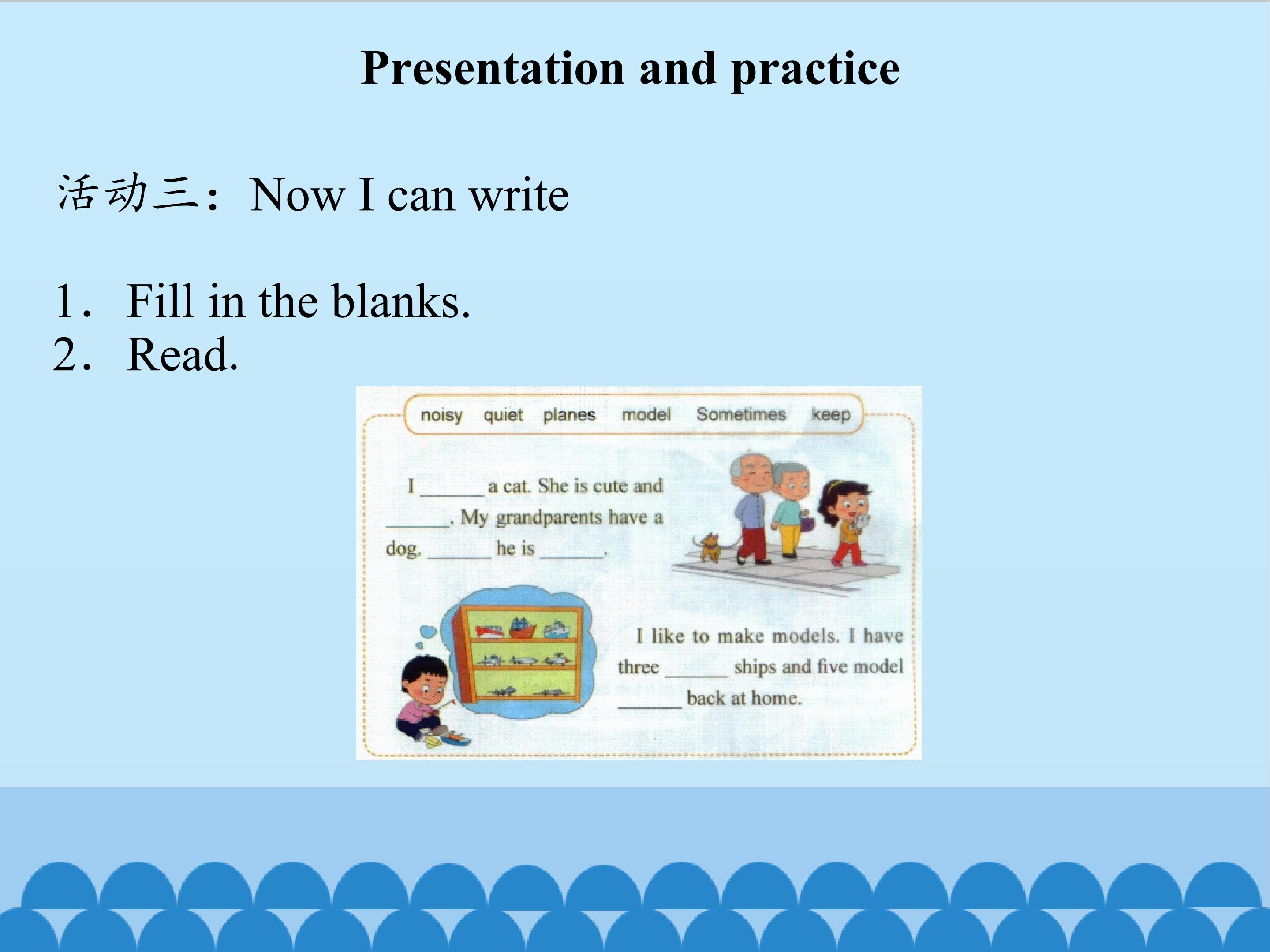 Presentation and practice

活动三：Now I can write

1. Fill in the blanks.
2. Read.

noisy quiet planes model Sometimes keep

I ______ a cat. She is cute and ______. My grandparents have a dog. ______ he is ______.

I like to make models. I have three ______ ships and five model ______ back at home.